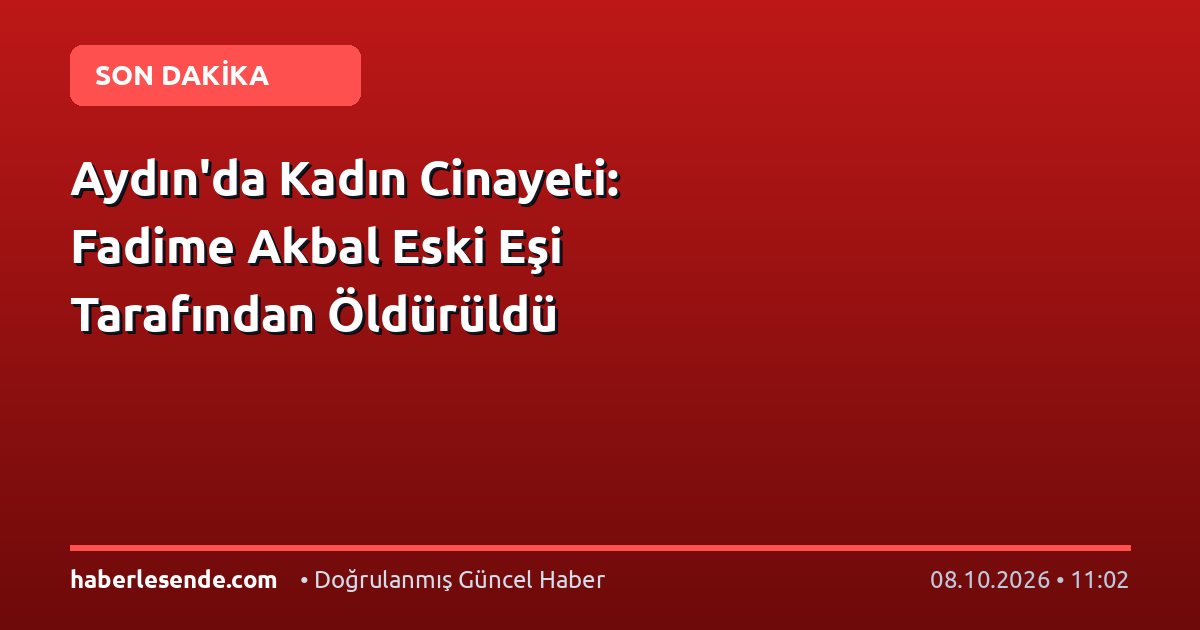 SON DAKİKA

Aydın'da Kadın Cinayeti: Fadime Akbal Eski Eşi Tarafından Öldürüldü

haberlesende.com • Doğrulanmış Güncel Haber 08.10.2026 • 11:02